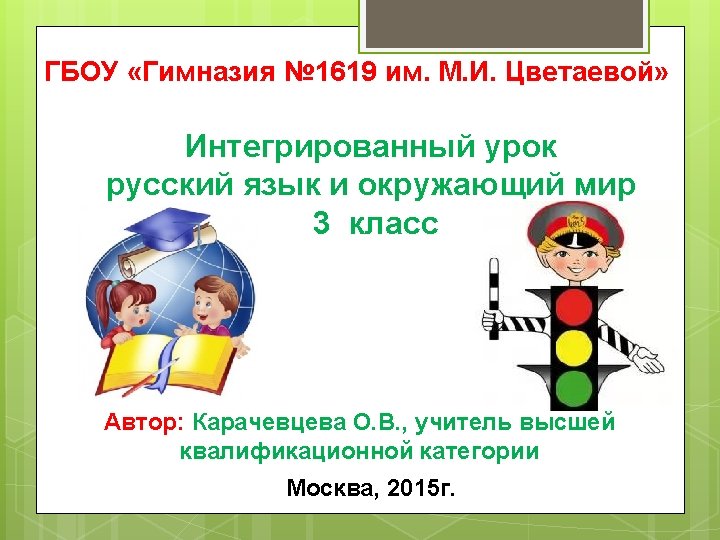 ГБОУ «Гимназия №1619 им. М.И. Цветаевой»

Интегрированный урок
русский язык и окружающий мир
3 класс

Автор: Карачевцева О.В., учитель высшей квалификационной категории

Москва, 2015г.